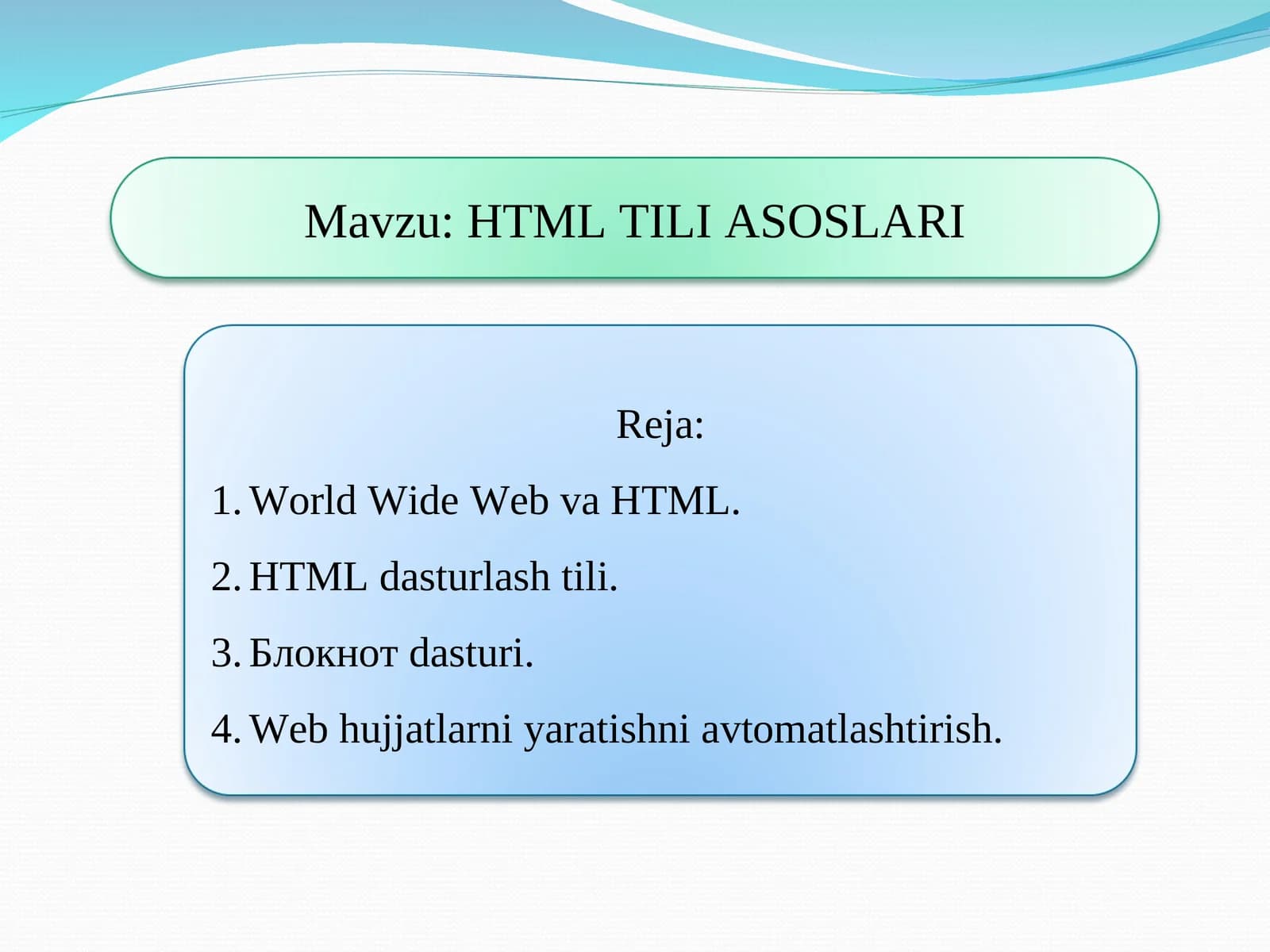 Mavzu: HTML TILI ASOSLARI

Reja:

1. World Wide Web va HTML.

2. HTML dasturlash tili.

3. Блокнот dasturi.

4. Web hujjatlarni yaratishni avtomatlashtirish.